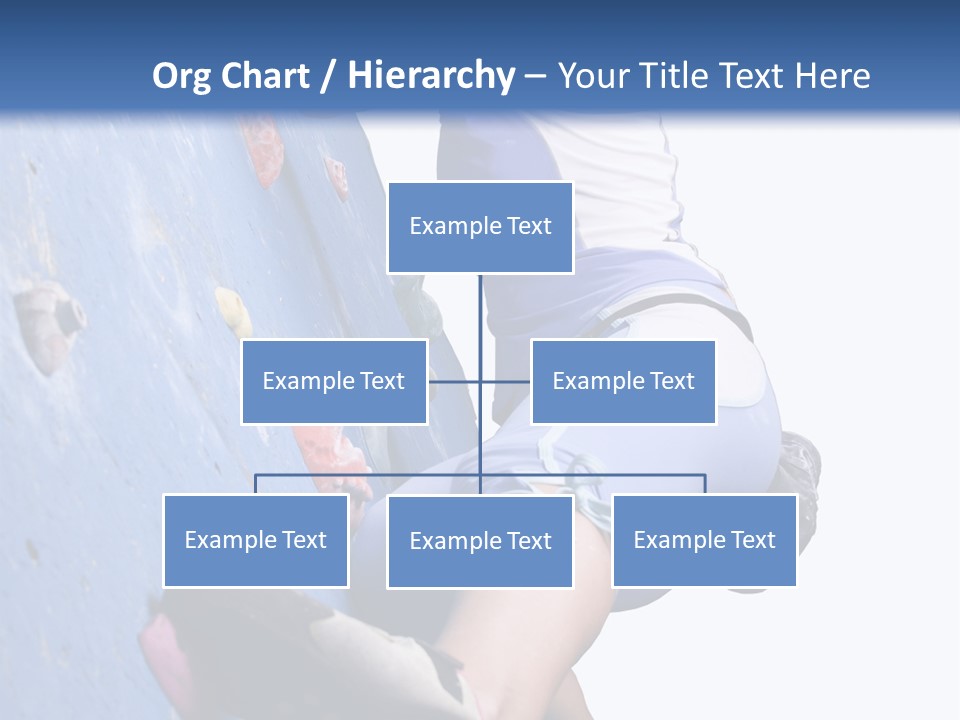 Org Chart / Hierarchy – Your Title Text Here

Example Text

Example Text

Example Text

Example Text

Example Text

Example Text